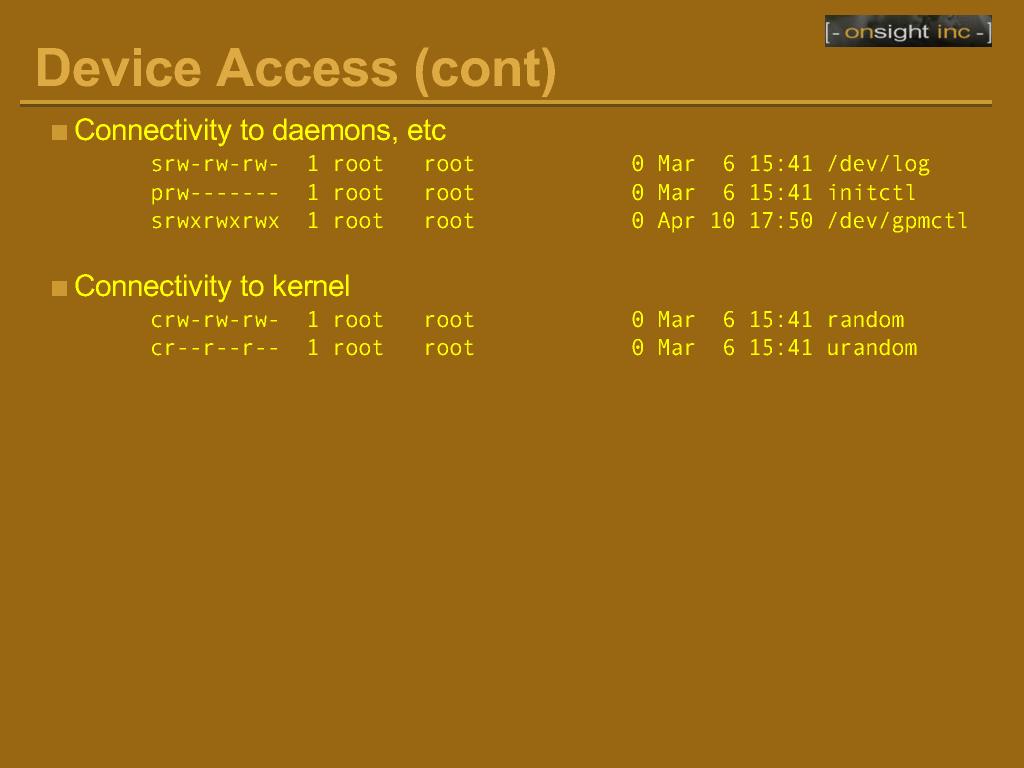 [- onsight inc -]

Device Access (cont)

Connectivity to daemons, etc

srw-rw-rw- 1 root root 0 Mar 6 15:41 /dev/log
prw------- 1 root root 0 Mar 6 15:41 initctl
srwxrwxrwx 1 root root 0 Apr 10 17:50 /dev/gpmctl

Connectivity to kernel

crw-rw-rw- 1 root root 0 Mar 6 15:41 random
cr--r--r-- 1 root root 0 Mar 6 15:41 urandom